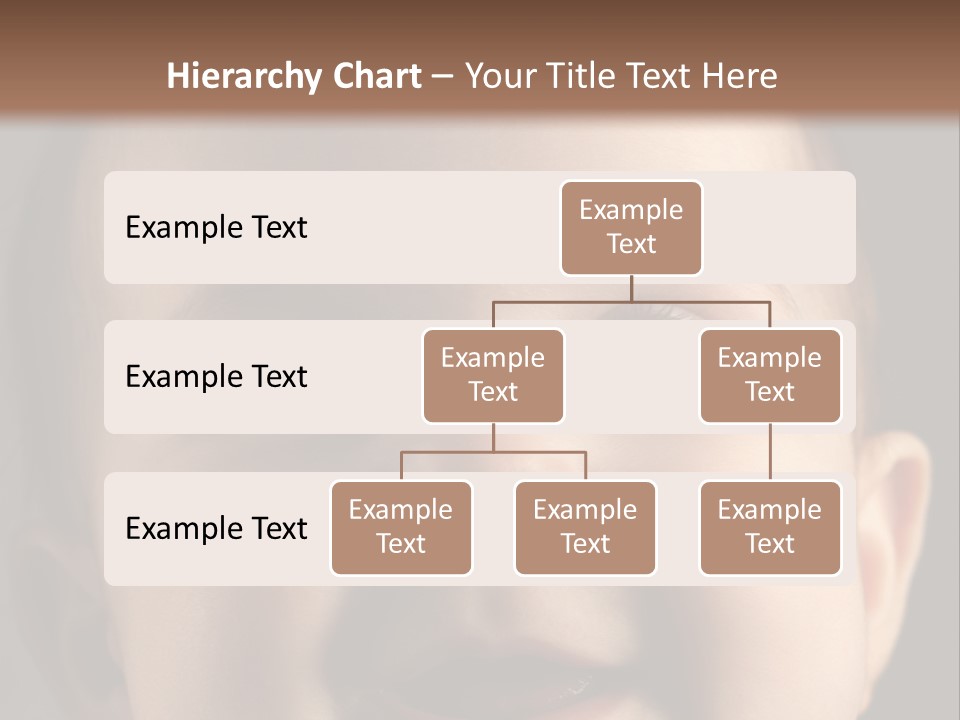 Hierarchy Chart – Your Title Text Here

Example Text

Example Text

Example Text

Example Text

Example Text

Example Text

Example Text

Example Text

Example Text